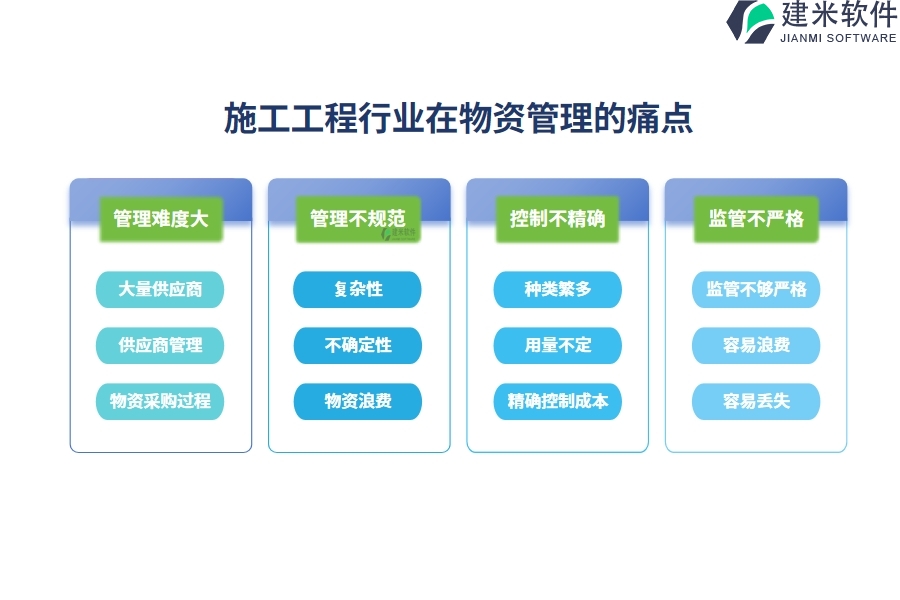 建米软件
JIANMI SOFTWARE

施工工程行业在物资管理的痛点

管理难度大
大量供应商
供应商管理
物资采购过程

管理不规范
复杂性
不确定性
物资浪费

控制不精确
种类繁多
用量不定
精确控制成本

监管不严格
监管不够严格
容易浪费
容易丢失